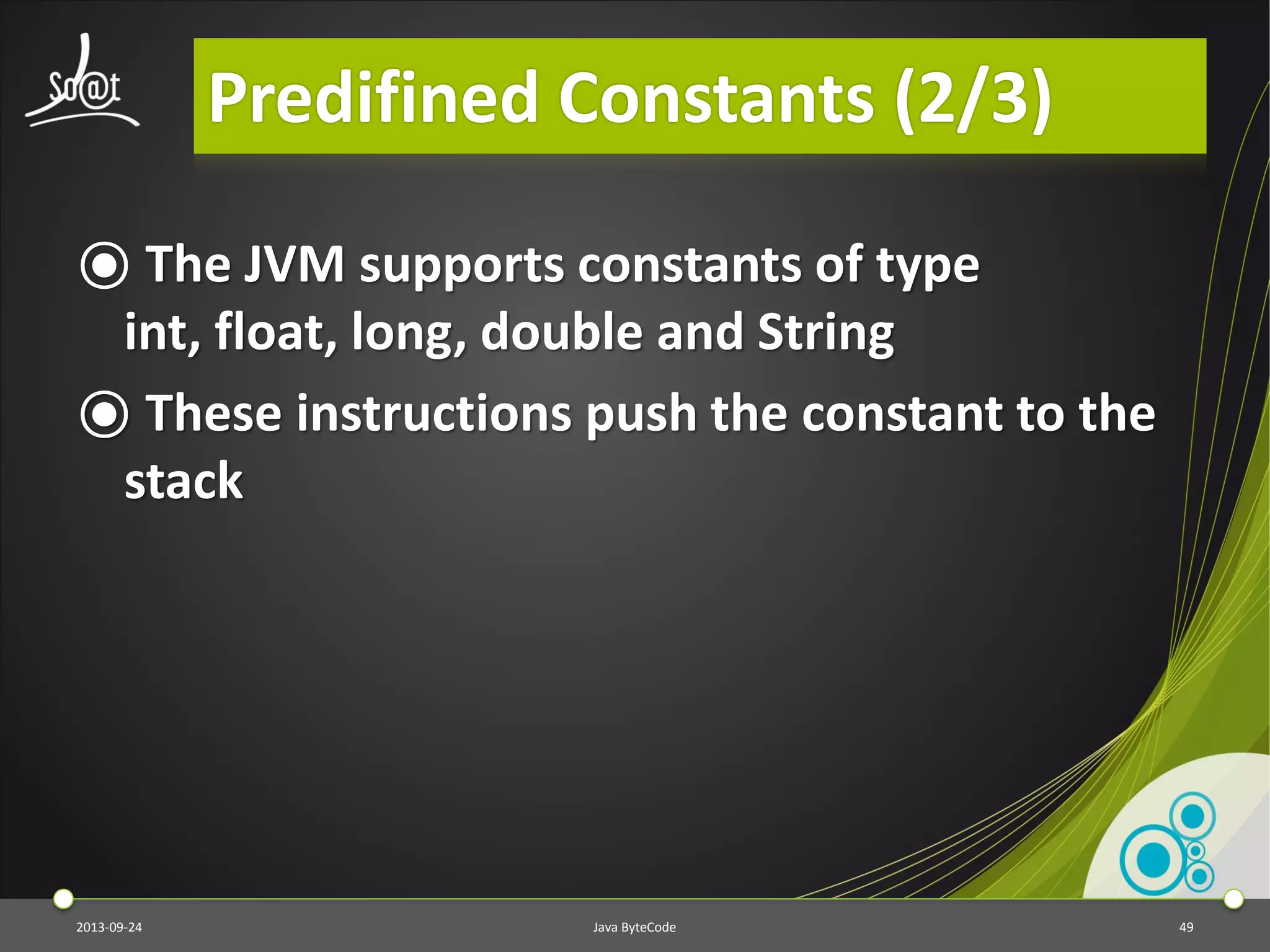 So@t

Predifined Constants (2/3)

The JVM supports constants of type int, float, long, double and String

These instructions push the constant to the stack

2013-09-24

Java ByteCode

49